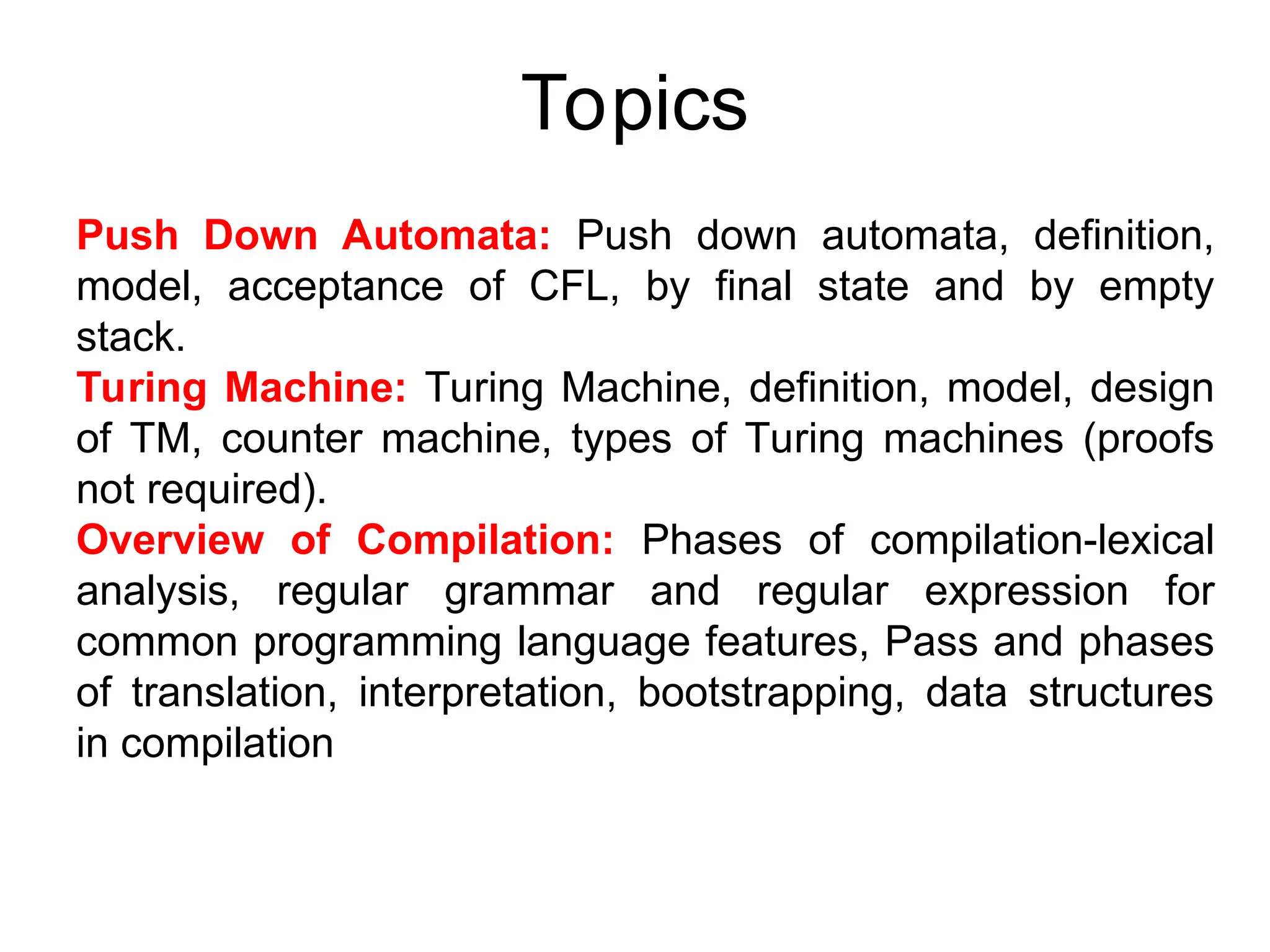 Topics

Push Down Automata: Push down automata, definition, model, acceptance of CFL, by final state and by empty stack.

Turing Machine: Turing Machine, definition, model, design of TM, counter machine, types of Turing machines (proofs not required).

Overview of Compilation: Phases of compilation-lexical analysis, regular grammar and regular expression for common programming language features, Pass and phases of translation, interpretation, bootstrapping, data structures in compilation